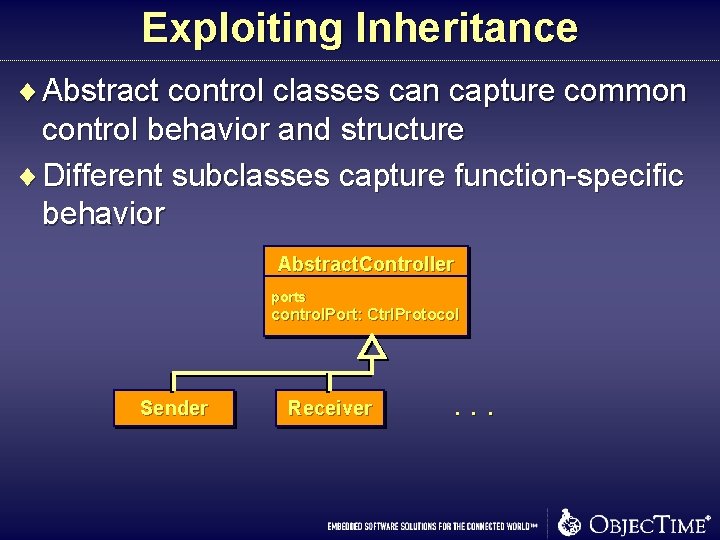 Exploiting Inheritance

♦ Abstract control classes can capture common control behavior and structure

♦ Different subclasses capture function-specific behavior

AbstractController

ports
controlPort: CtrlProtocol

Sender

Receiver

. . .

EMBEDDED SOFTWARE SOLUTIONS FOR THE CONNECTED WORLD™

OBJECTIME®